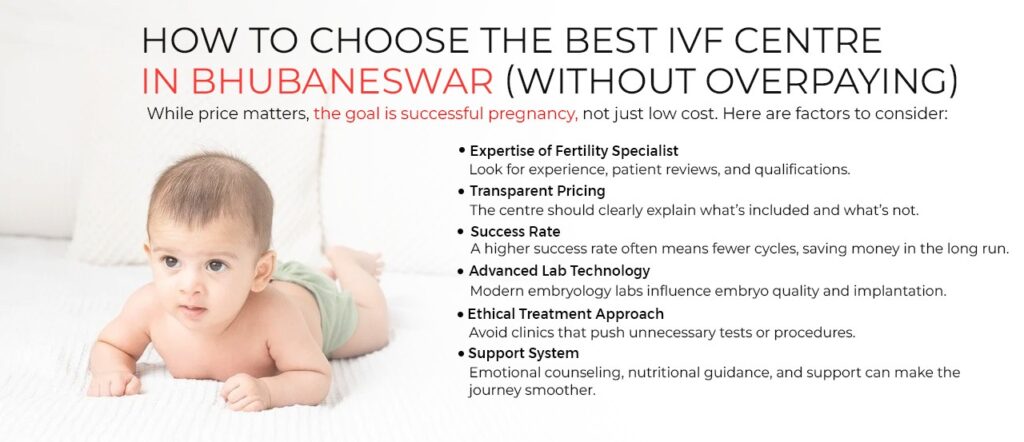 HOW TO CHOOSE THE BEST IVF CENTRE IN BHUBANESWAR (WITHOUT OVERPAYING)

While price matters, the goal is successful pregnancy, not just low cost. Here are factors to consider:

• Expertise of Fertility Specialist
Look for experience, patient reviews, and qualifications.

• Transparent Pricing
The centre should clearly explain what's included and what's not.

• Success Rate
A higher success rate often means fewer cycles, saving money in the long run.

• Advanced Lab Technology
Modern embryology labs influence embryo quality and implantation.

• Ethical Treatment Approach
Avoid clinics that push unnecessary tests or procedures.

• Support System
Emotional counseling, nutritional guidance, and support can make the journey smoother.